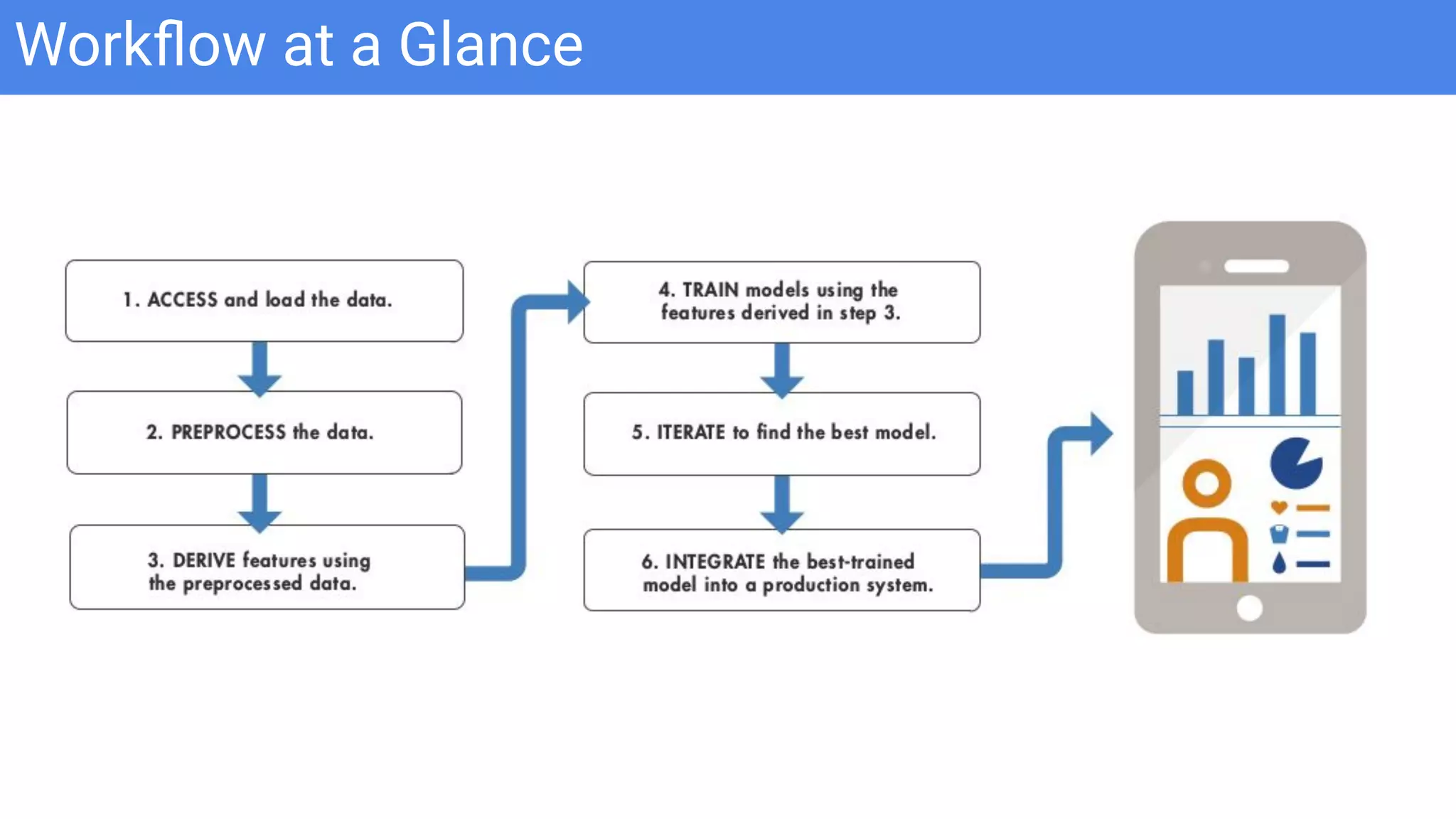 Workflow at a Glance

1. ACCESS and load the data.

2. PREPROCESS the data.

3. DERIVE features using the preprocessed data.

4. TRAIN models using the features derived in step 3.

5. ITERATE to find the best model.

6. INTEGRATE the best-trained model into a production system.